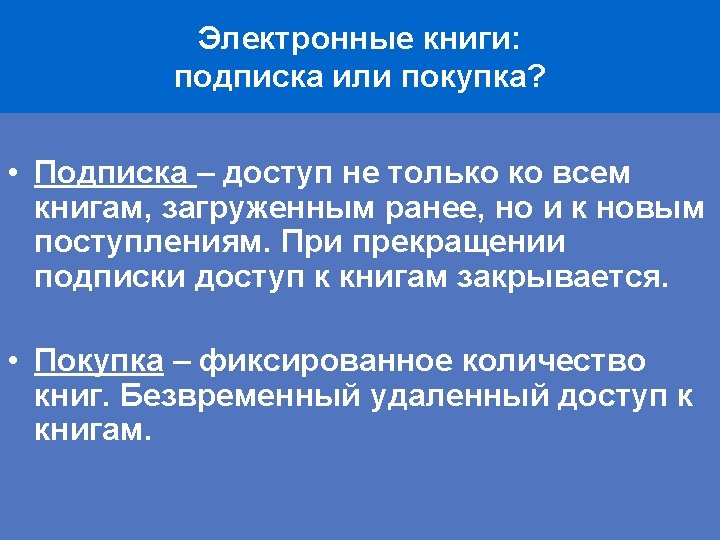 Электронные книги:
подписка или покупка?

• Подписка – доступ не только ко всем книгам, загруженным ранее, но и к новым поступлениям. При прекращении подписки доступ к книгам закрывается.

• Покупка – фиксированное количество книг. Безвременный удаленный доступ к книгам.